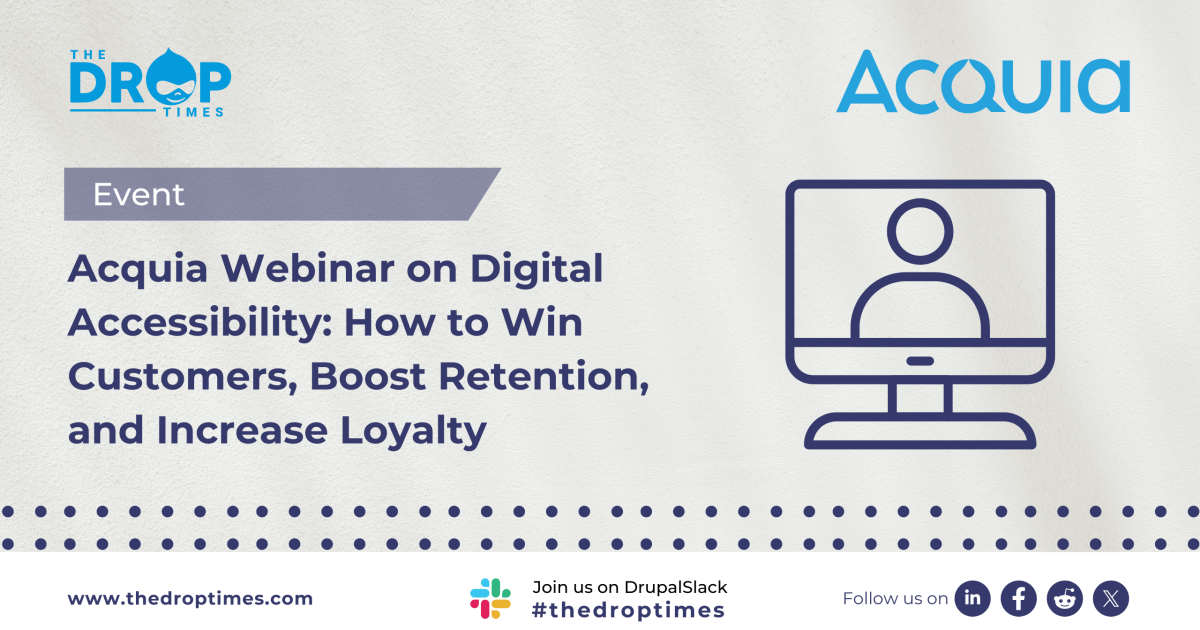 THE DROP TIMES

Acquia

Event

Acquia Webinar on Digital Accessibility: How to Win Customers, Boost Retention, and Increase Loyalty

www.thedroptimes.com

Join us on DrupalSlack
#thedroptimes

Follow us on